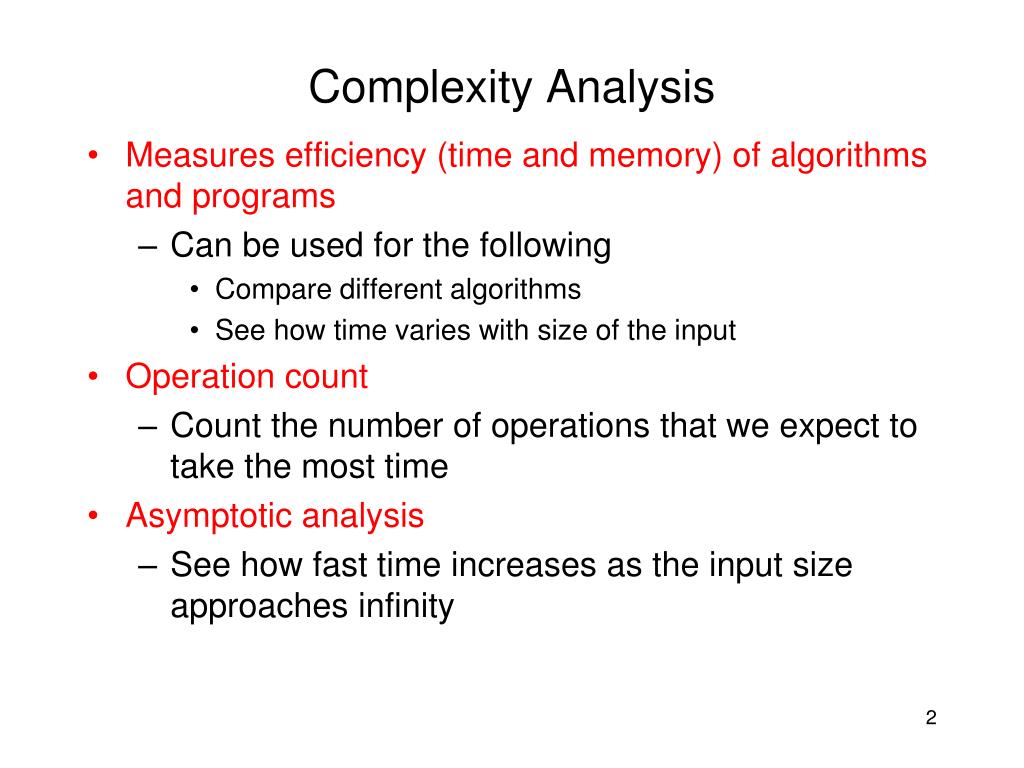 Complexity Analysis

• Measures efficiency (time and memory) of algorithms and programs
  – Can be used for the following
    • Compare different algorithms
    • See how time varies with size of the input
• Operation count
  – Count the number of operations that we expect to take the most time
• Asymptotic analysis
  – See how fast time increases as the input size approaches infinity

2